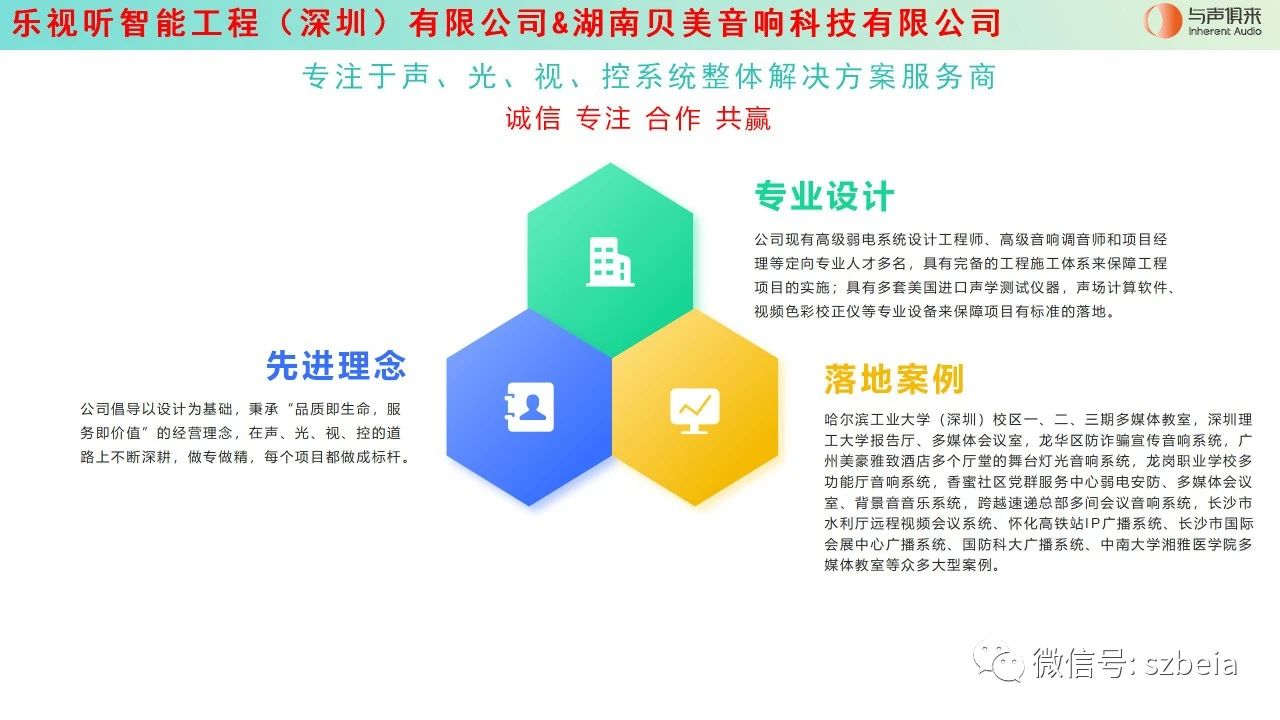 乐视听智能工程（深圳）有限公司&湖南贝美音响科技有限公司

与声俱来
Inherent Audio

专注于声、光、视、控系统整体解决方案服务商
诚信 专注 合作 共赢

专业设计

公司现有高级弱电系统设计工程师、高级音响调音师和项目经理等定向专业人才多名，具有完备的工程施工体系来保障工程项目的实施；具有多套美国进口声学测试仪器，声场计算软件、视频色彩校正仪等专业设备来保障项目有标准的落地。

先进理念

公司倡导以设计为基础，秉承“品质即生命，服务即价值”的经营理念，在声、光、视、控的道路上不断深耕，做专做精，每个项目都做成标杆。

落地案例

哈尔滨工业大学（深圳）校区一、二、三期多媒体教室，深圳理工大学报告厅、多媒体会议室，龙华区防诈骗宣传音响系统，广州美豪雅致酒店多个厅堂的舞台灯光音响系统，龙岗职业学校多功能厅音响系统，香蜜社区党群服务中心弱电安防、多媒体会议室、背景音音乐系统，跨越速递总部多间会议音响系统，长沙市水利厅远程视频会议系统、怀化高铁站IP广播系统、长沙市国际会展中心广播系统、国防科大广播系统、中南大学湘雅医学院多媒体教室等众多大型案例。

微信号: szbeia